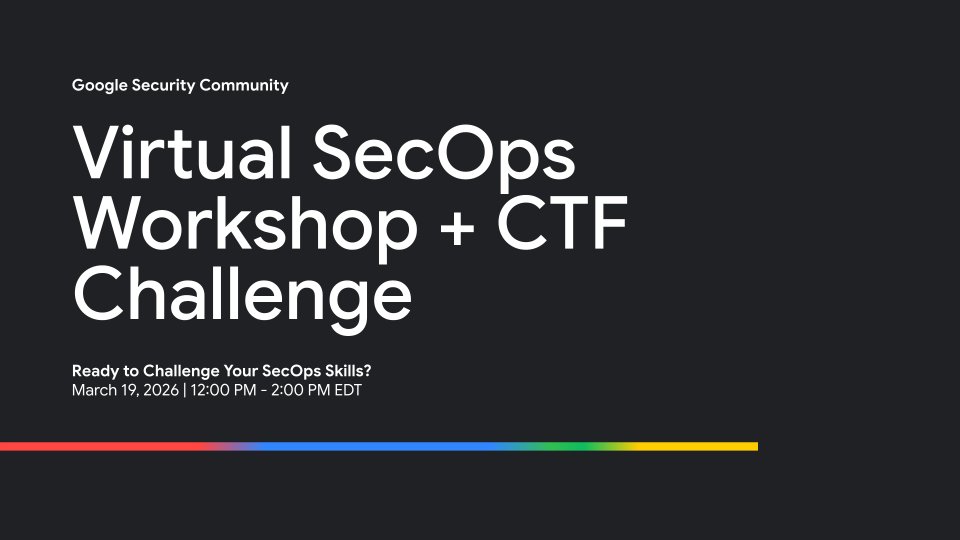 Google Security Community

Virtual SecOps Workshop + CTF Challenge

Ready to Challenge Your SecOps Skills?
March 19, 2026 | 12:00 PM - 2:00 PM EDT